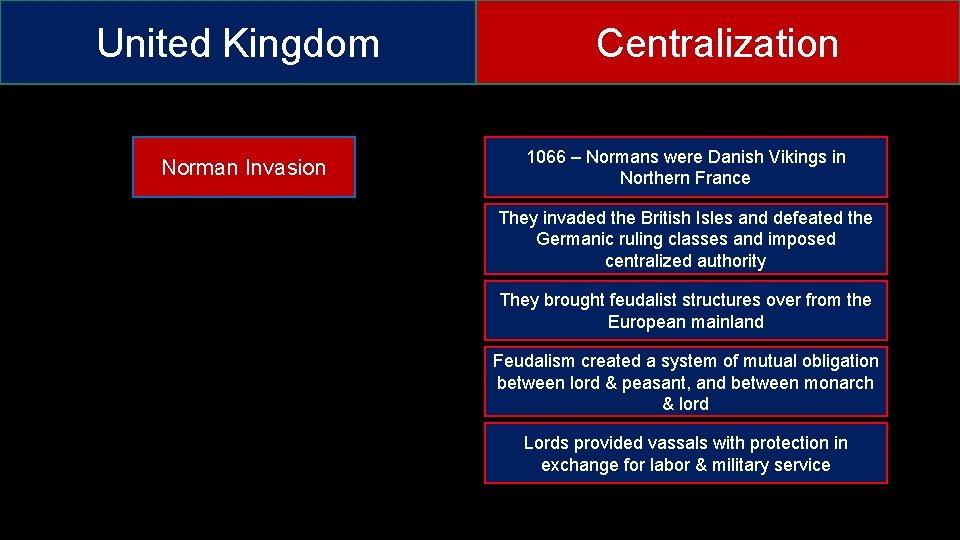 United Kingdom

Centralization

Norman Invasion

1066 – Normans were Danish Vikings in Northern France

They invaded the British Isles and defeated the Germanic ruling classes and imposed centralized authority

They brought feudalist structures over from the European mainland

Feudalism created a system of mutual obligation between lord & peasant, and between monarch & lord

Lords provided vassals with protection in exchange for labor & military service